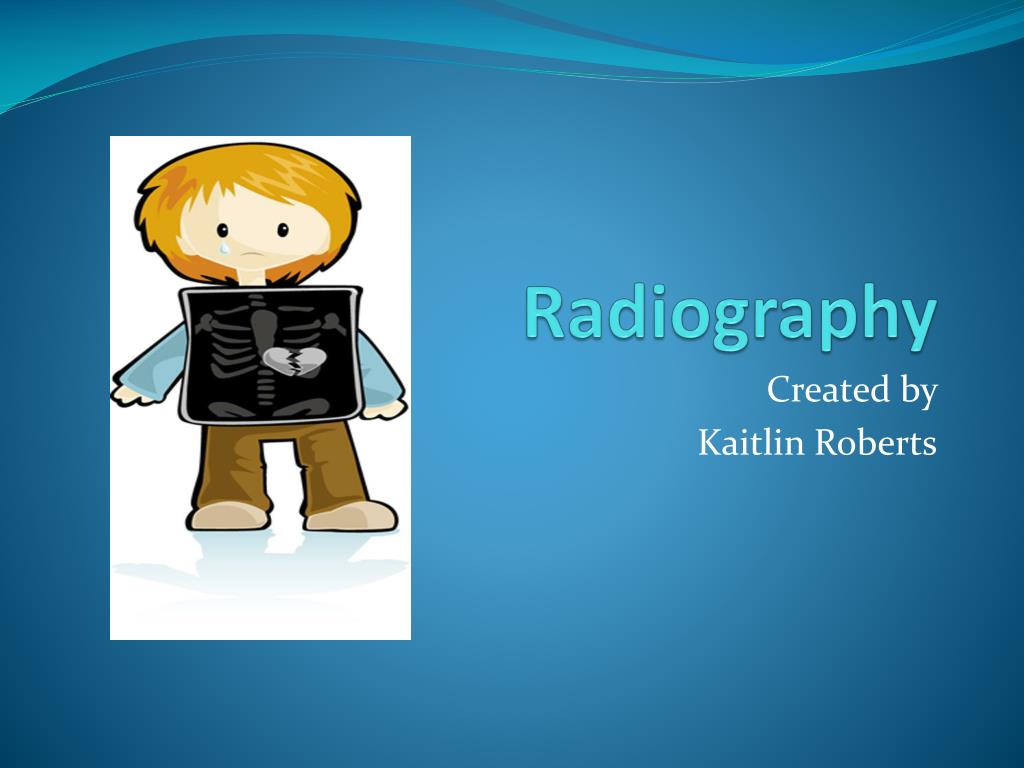 Radiography

Created by
Kaitlin Roberts